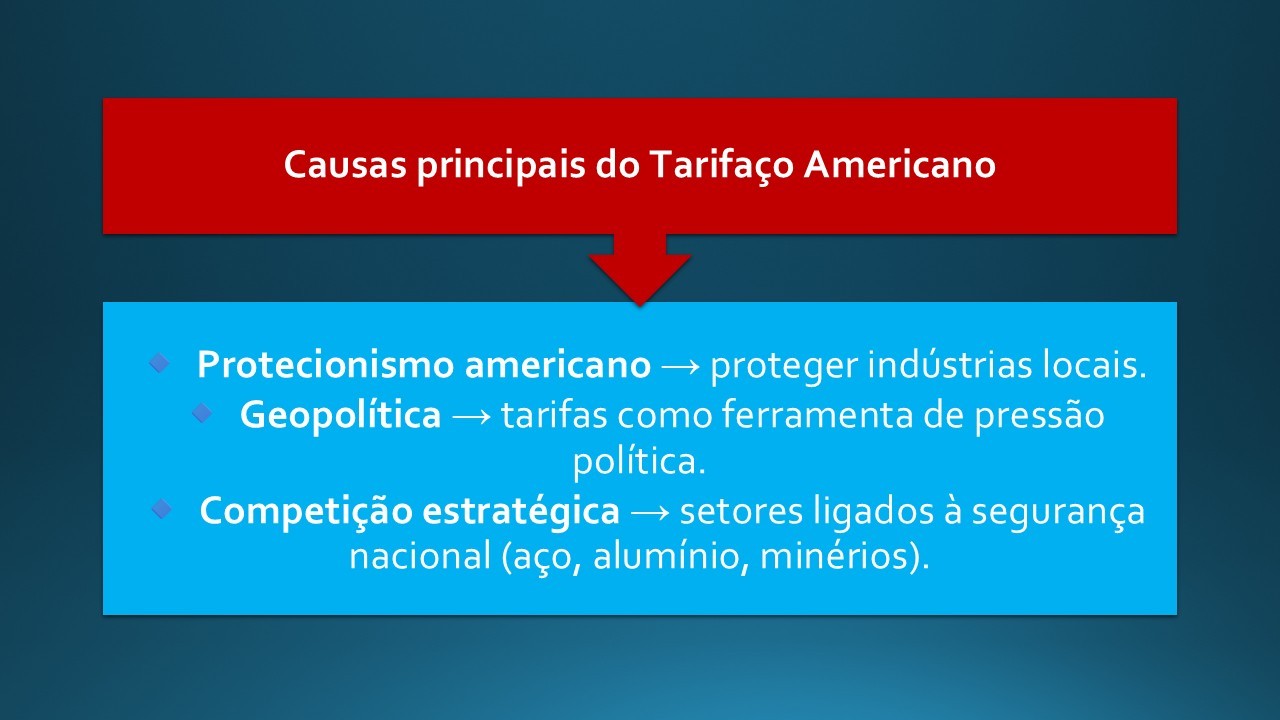 Causas principais do Tarifaço Americano

Protecionismo americano → proteger indústrias locais.

Geopolítica → tarifas como ferramenta de pressão política.

Competição estratégica → setores ligados à segurança nacional (aço, alumínio, minérios).